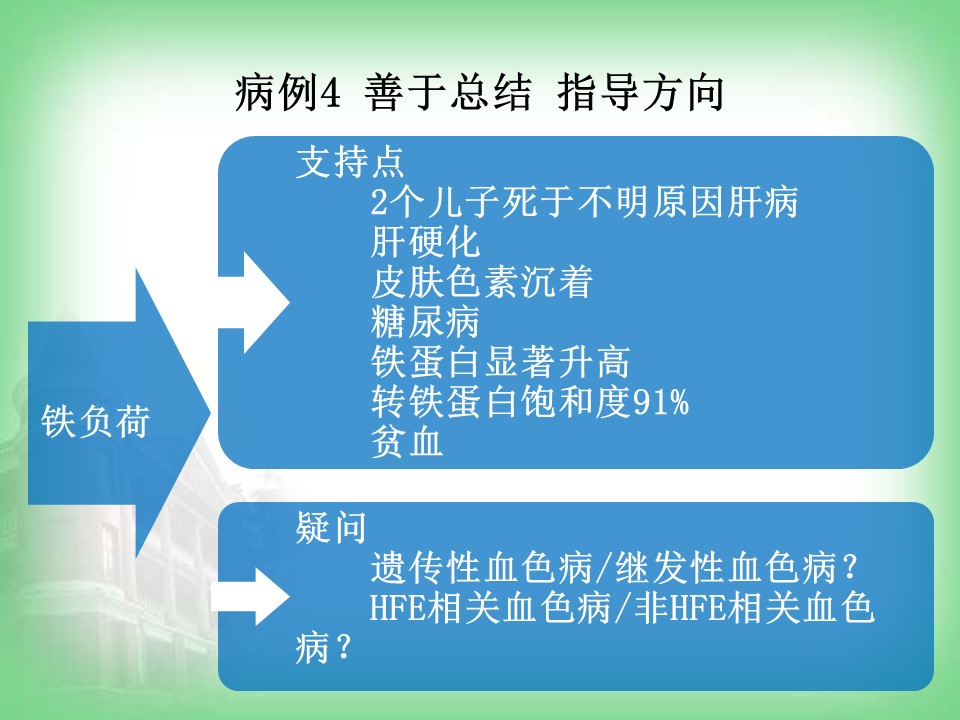 病例4 善于总结 指导方向

铁负荷

支持点
2个儿子死于不明原因肝病
肝硬化
皮肤色素沉着
糖尿病
铁蛋白显著升高
转铁蛋白饱和度91%
贫血

疑问
遗传性血色病/继发性血色病？
HFE相关血色病/非HFE相关血色病？